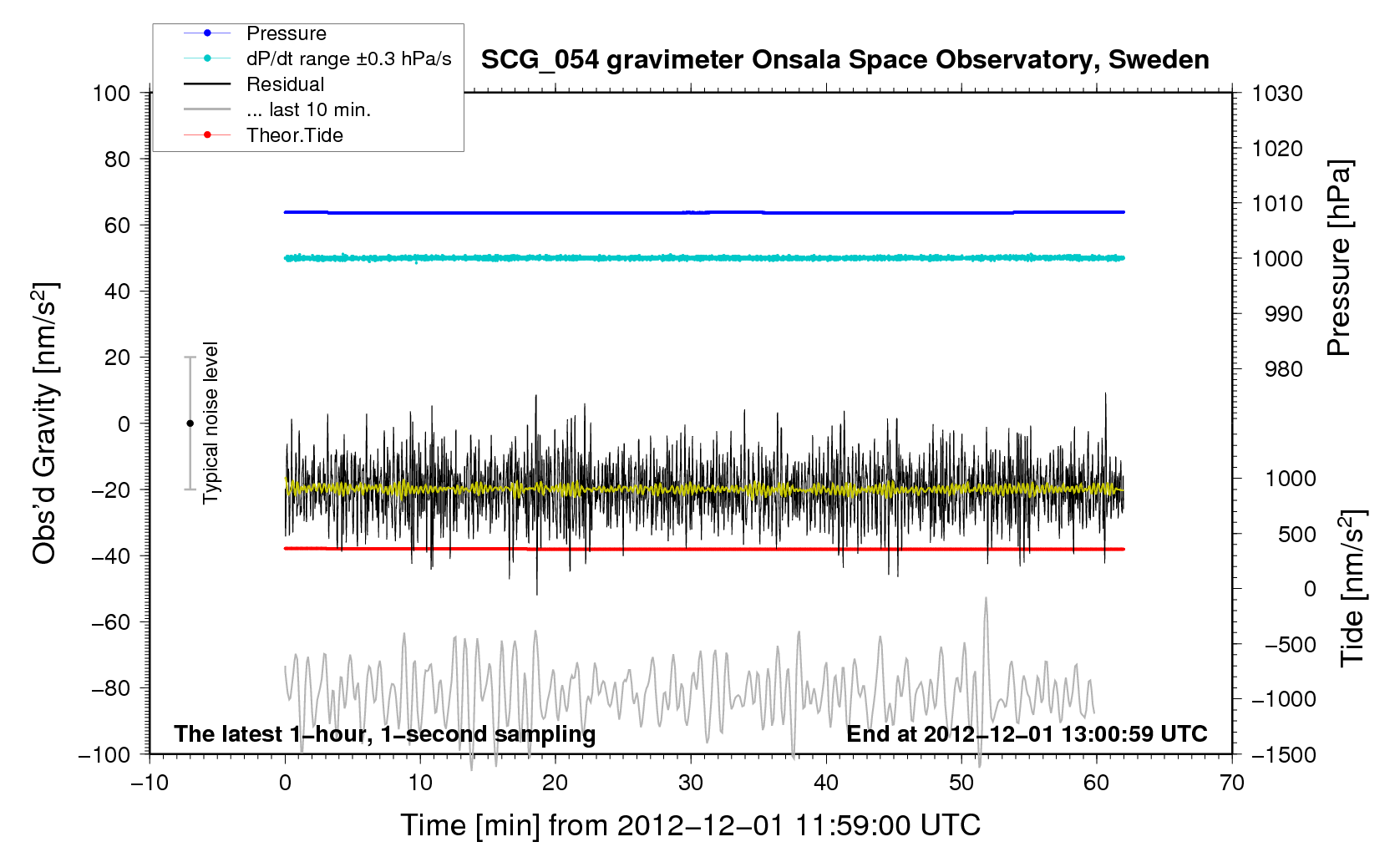 Pressure
dP/dt range ±0.3 hPa/s
Residual
... last 10 min.
Theor.Tide

SCG_054 gravimeter Onsala Space Observatory, Sweden

100
80
60
40
20
0
−20
−40
−60
−80
−100

Obs'd Gravity [nm/s$^2$]

Typical noise level

1030
1020
1010
1000
990
980

Pressure [hPa]

1000
500
0
−500
−1000
−1500

Tide [nm/s$^2$]

The latest 1−hour, 1−second sampling
End at 2012−12−01 13:00:59 UTC

−10
0
10
20
30
40
50
60
70

Time [min] from 2012−12−01 11:59:00 UTC